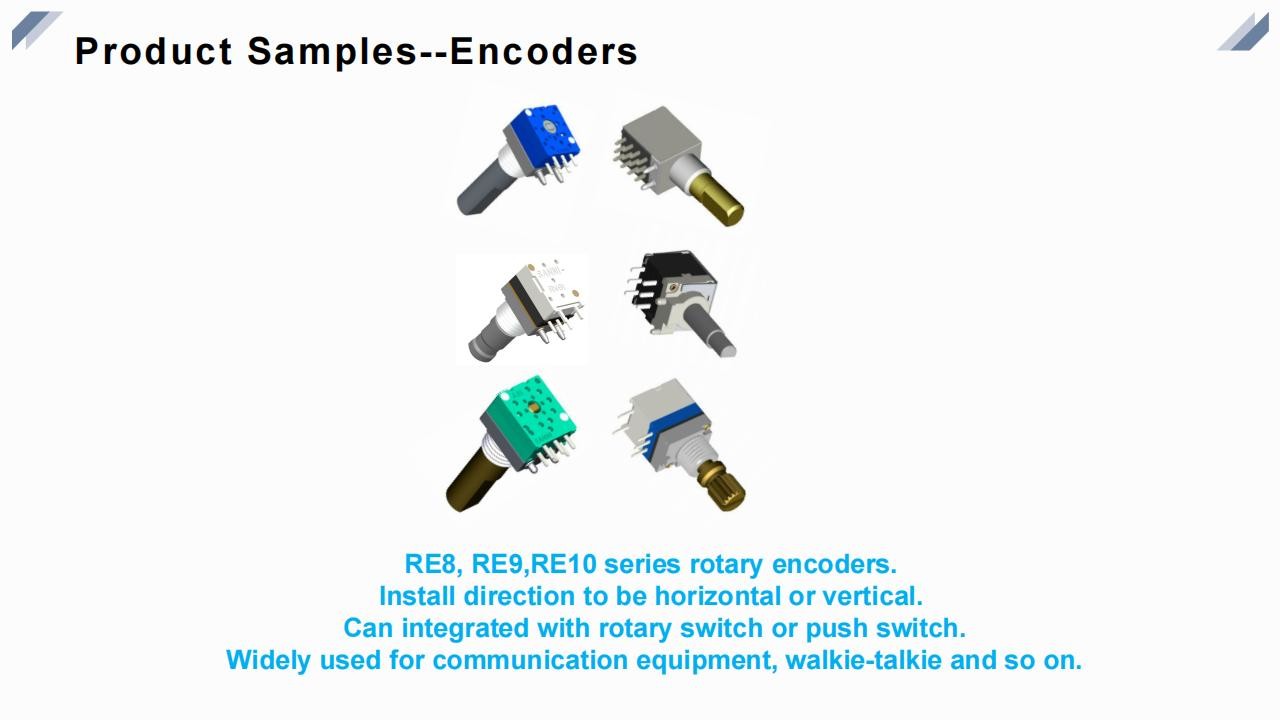 Product Samples--Encoders

RE8, RE9,RE10 series rotary encoders.
Install direction to be horizontal or vertical.
Can integrated with rotary switch or push switch.
Widely used for communication equipment, walkie-talkie and so on.